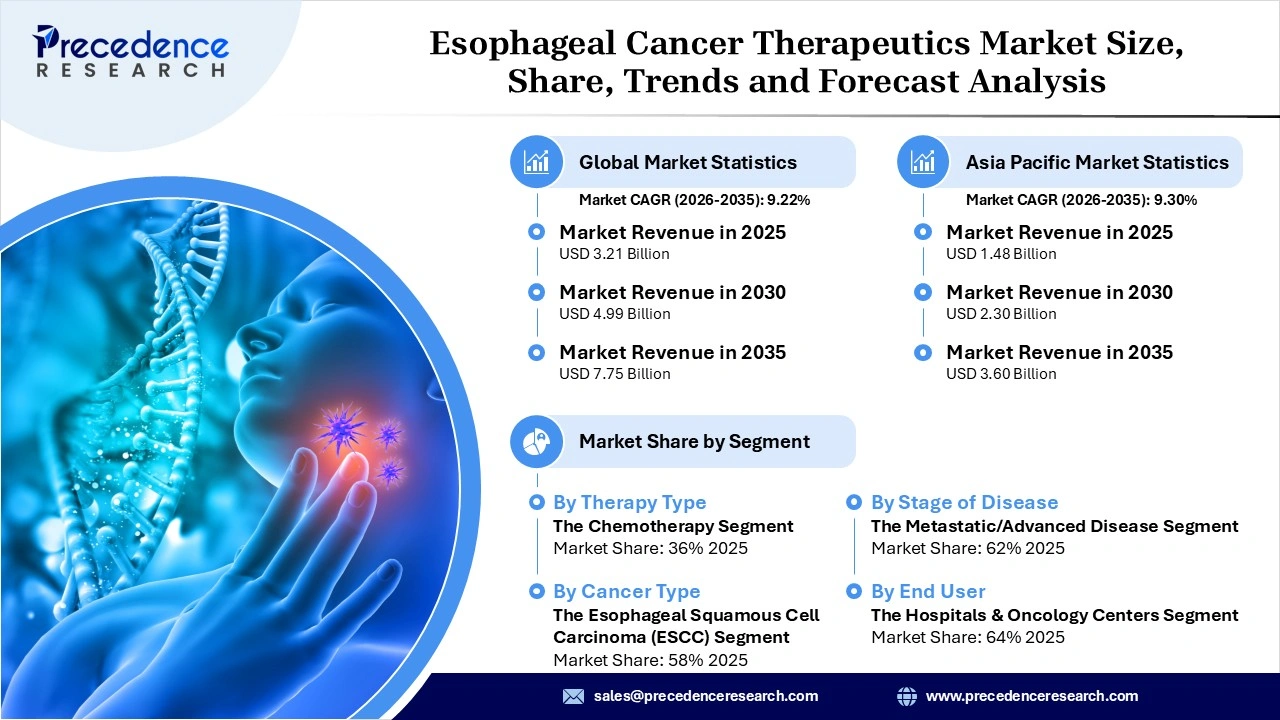 Precedence RESEARCH

Esophageal Cancer Therapeutics Market Size, Share, Trends and Forecast Analysis

Global Market Statistics

Market CAGR (2026-2035): 9.22%

Market Revenue in 2025
USD 3.21 Billion

Market Revenue in 2030
USD 4.99 Billion

Market Revenue in 2035
USD 7.75 Billion

Asia Pacific Market Statistics

Market CAGR (2026-2035): 9.30%

Market Revenue in 2025
USD 1.48 Billion

Market Revenue in 2030
USD 2.30 Billion

Market Revenue in 2035
USD 3.60 Billion

Market Share by Segment

By Therapy Type
The Chemotherapy Segment
Market Share: 36% 2025

By Cancer Type
The Esophageal Squamous Cell Carcinoma (ESCC) Segment
Market Share: 58% 2025

By Stage of Disease
The Metastatic/Advanced Disease Segment
Market Share: 62% 2025

By End User
The Hospitals & Oncology Centers Segment
Market Share: 64% 2025

sales@precedenceresearch.com

www.precedenceresearch.com